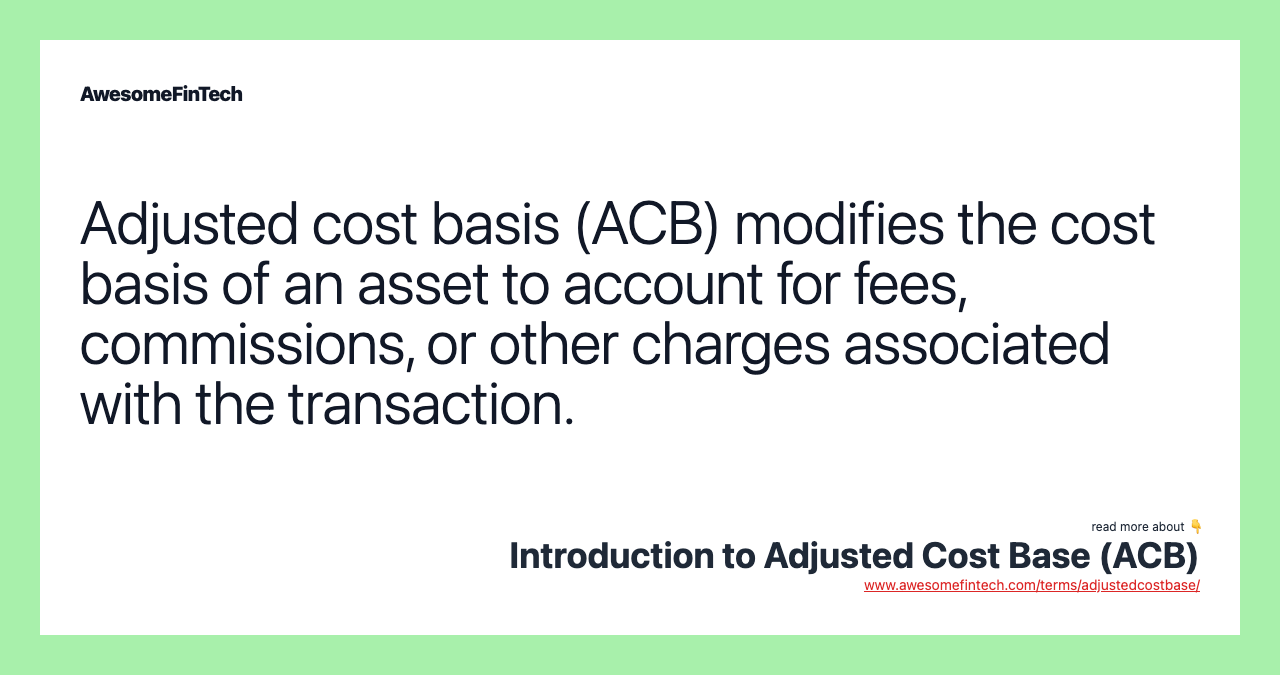 AwesomeFinTech

Adjusted cost basis (ACB) modifies the cost basis of an asset to account for fees, commissions, or other charges associated with the transaction.

read more about 👇
Introduction to Adjusted Cost Base (ACB)
www.awesomefintech.com/terms/adjustedcostbase/